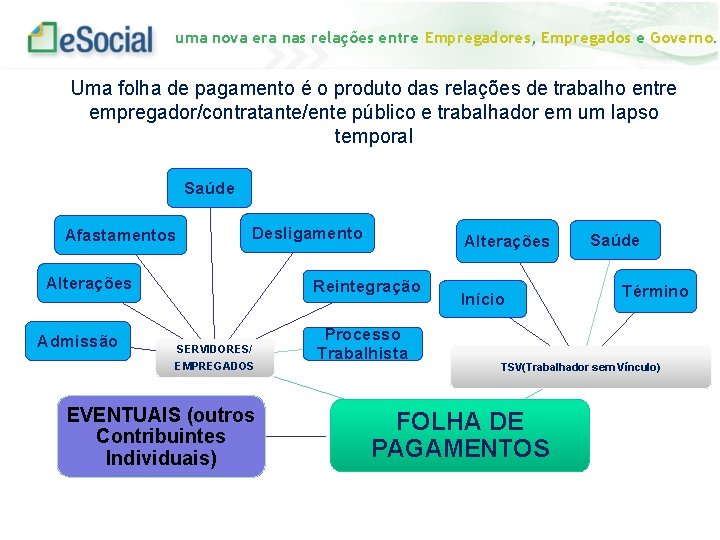 eSocial uma nova era nas relações entre Empregadores, Empregados e Governo.

Uma folha de pagamento é o produto das relações de trabalho entre empregador/contratante/ente público e trabalhador em um lapso temporal

Saúde

Afastamentos

Desligamento

Alterações

Reintegração

Admissão

Processo Trabalhista

SERVIDORES/ EMPREGADOS

Alterações

Saúde

Início

Término

TSV(Trabalhador sem Vínculo)

EVENTUAIS (outros Contribuintes Individuais)

FOLHA DE PAGAMENTOS